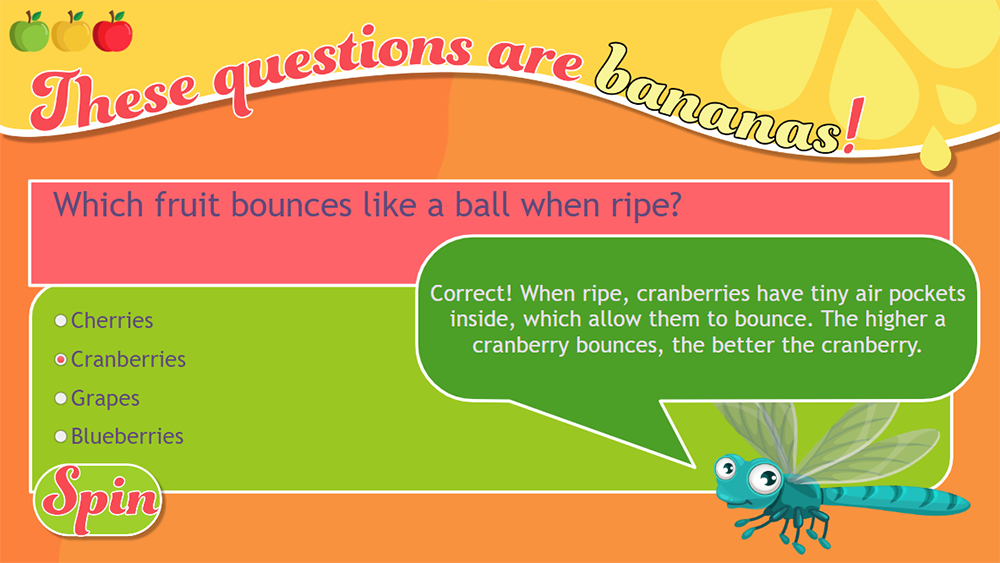 These questions are bananas!

Which fruit bounces like a ball when ripe?

Cherries

Cranberries

Grapes

Blueberries

Correct! When ripe, cranberries have tiny air pockets inside, which allow them to bounce. The higher a cranberry bounces, the better the cranberry.

Spin